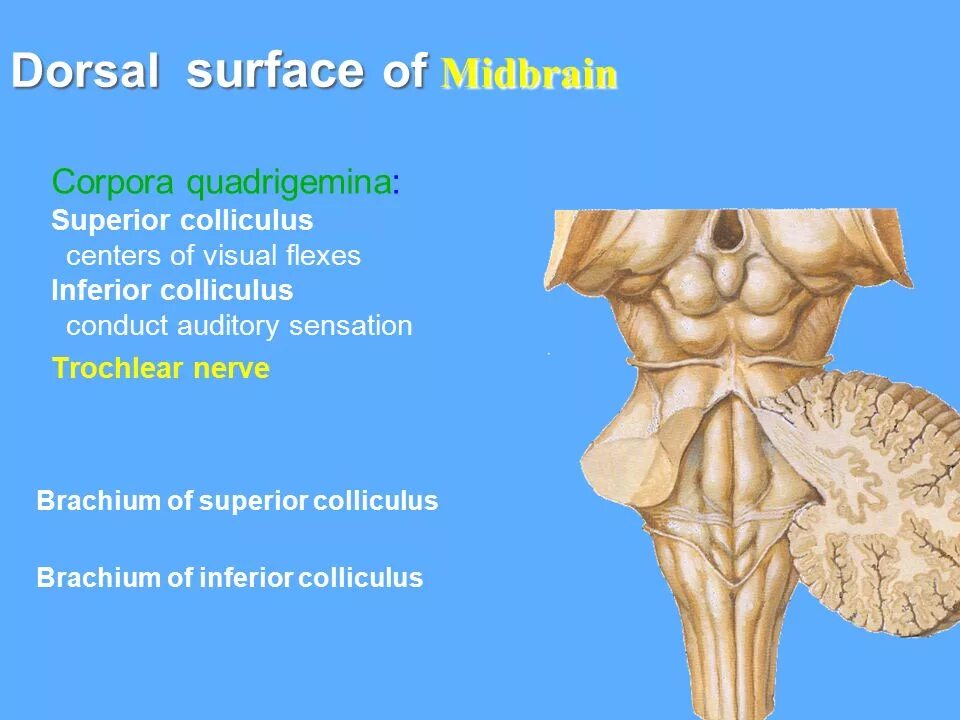 Dorsal surface of Midbrain

Corpora quadrigemina:
Superior colliculus
centers of visual flexes
Inferior colliculus
conduct auditory sensation
Trochlear nerve

Brachium of superior colliculus

Brachium of inferior colliculus